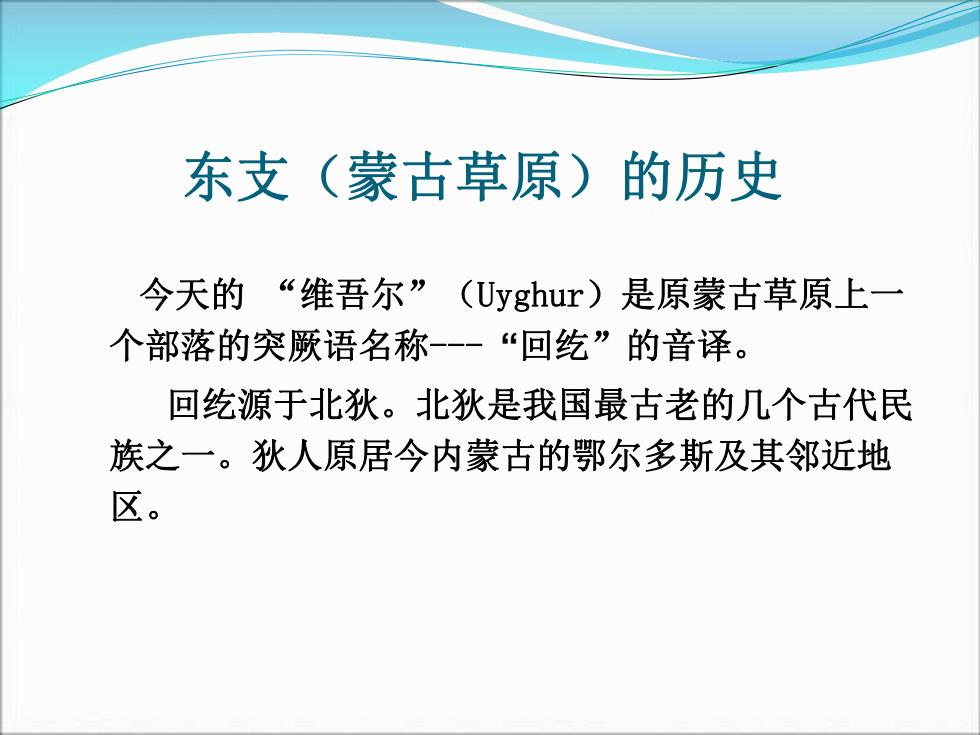 东支（蒙古草原）的历史

今天的 “维吾尔”（Uyghur）是原蒙古草原上一个部落的突厥语名称---“回纥”的音译。

回纥源于北狄。北狄是我国最古老的几个古代民族之一。狄人原居今内蒙古的鄂尔多斯及其邻近地区。